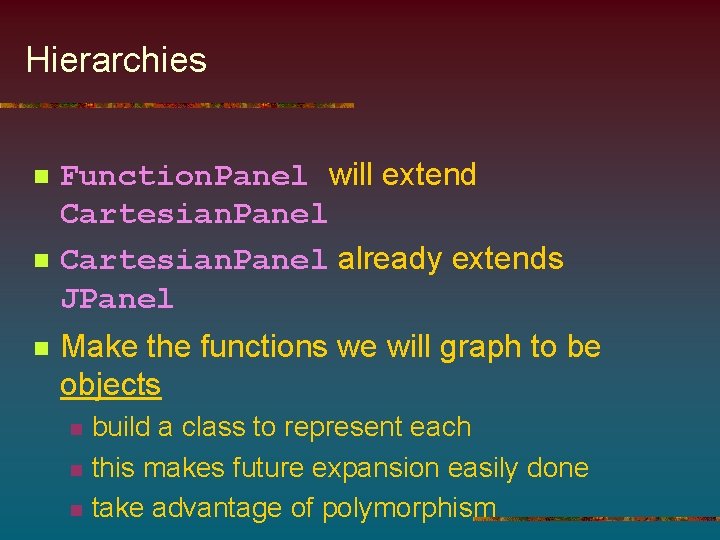 Hierarchies

FunctionPanel will extend CartesianPanel

CartesianPanel already extends JPanel

Make the functions we will graph to be objects

build a class to represent each

this makes future expansion easily done

take advantage of polymorphism